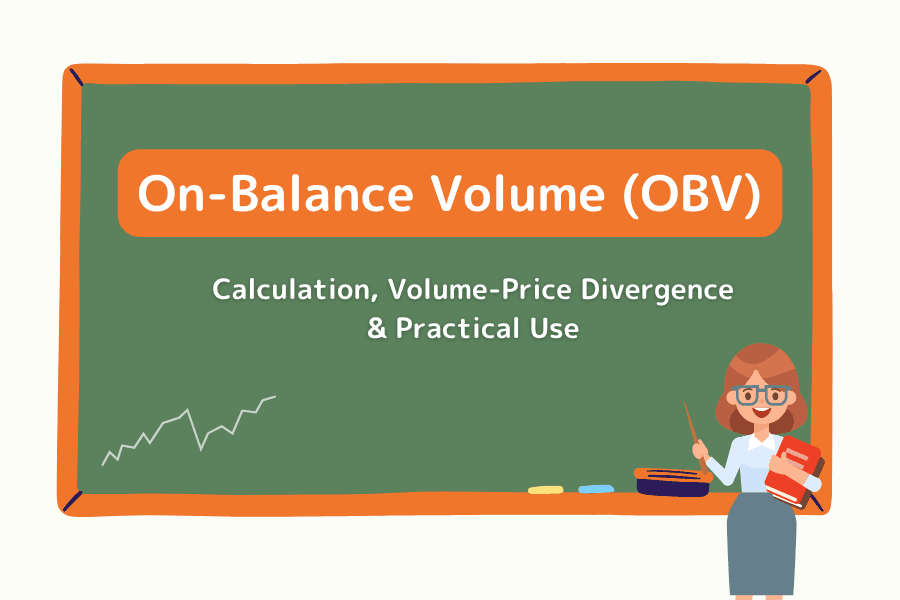 On-Balance Volume (OBV)

Calculation, Volume-Price Divergence & Practical Use